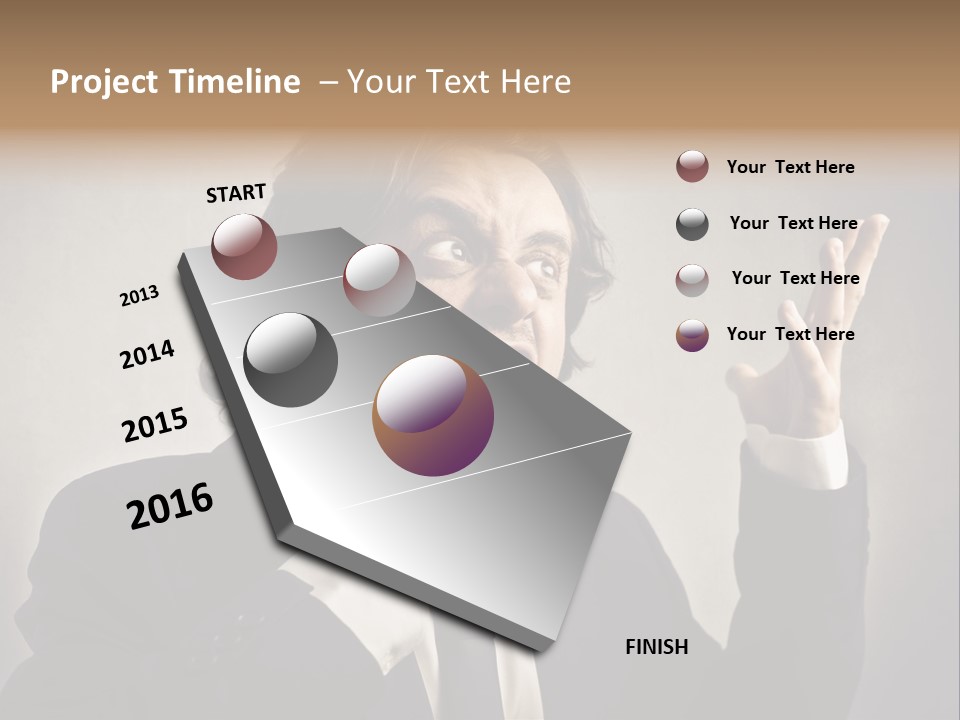 Project Timeline – Your Text Here

START

2013

2014

2015

2016

FINISH

Your Text Here

Your Text Here

Your Text Here

Your Text Here